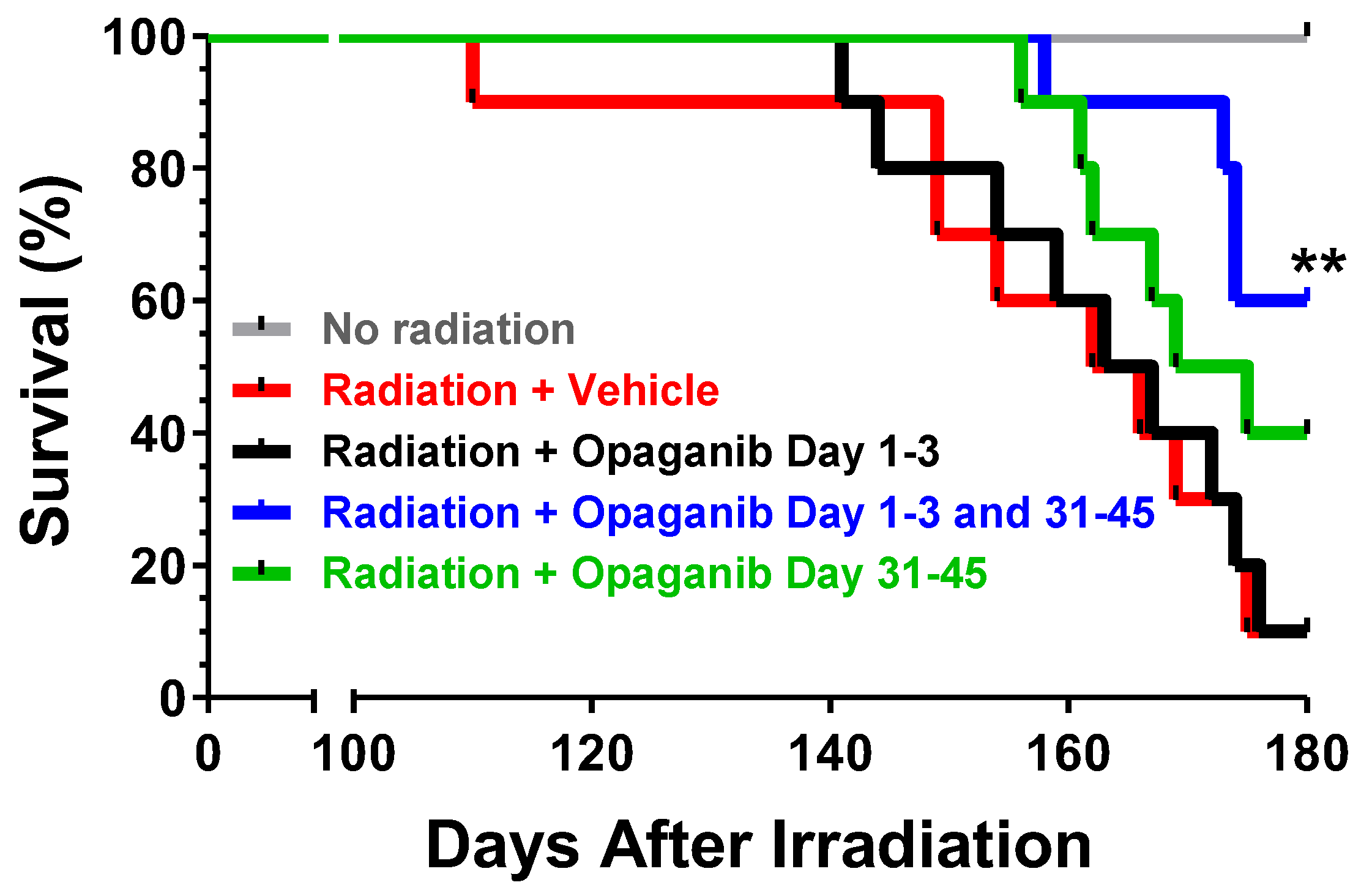 Survival (%)

100
80
60
40
20
0

**

No radiation
Radiation + Vehicle
Radiation + Opaganib Day 1-3
Radiation + Opaganib Day 1-3 and 31-45
Radiation + Opaganib Day 31-45

0
100
120
140
160
180

Days After Irradiation